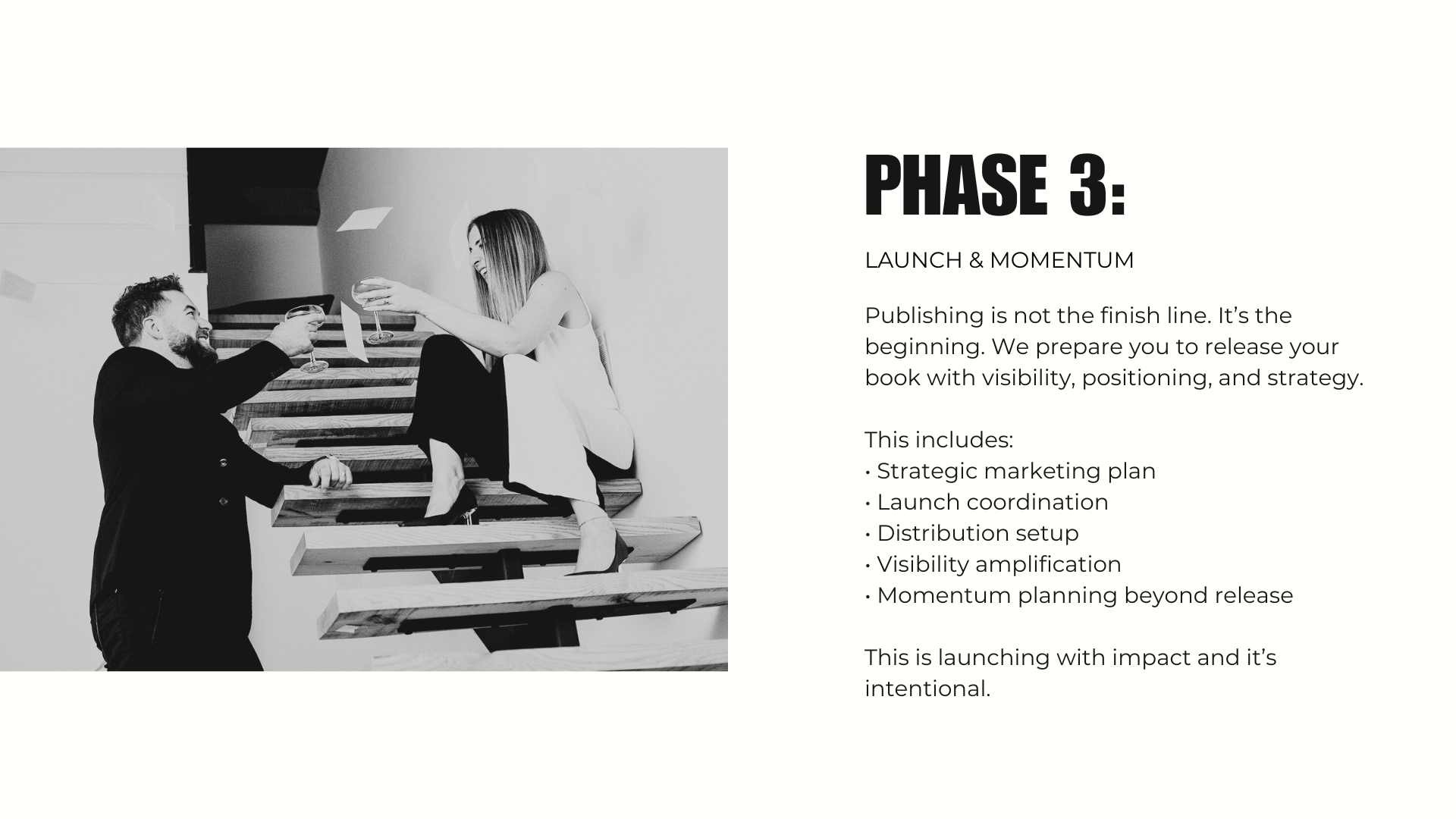 PHASE 3:

LAUNCH & MOMENTUM

Publishing is not the finish line. It’s the beginning. We prepare you to release your book with visibility, positioning, and strategy.

This includes:
• Strategic marketing plan
• Launch coordination
• Distribution setup
• Visibility amplification
• Momentum planning beyond release

This is launching with impact and it’s intentional.